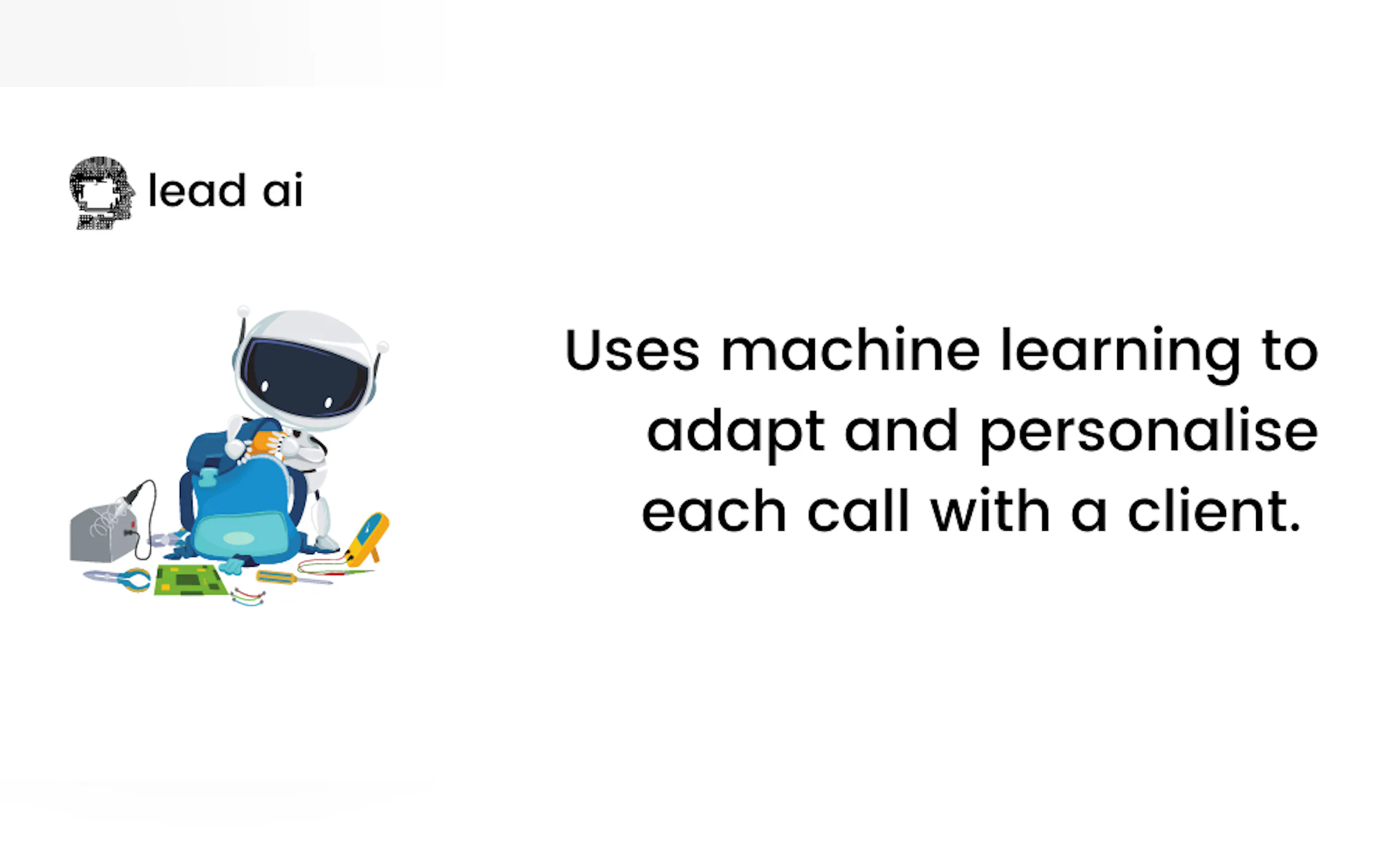 lead ai

Uses machine learning to adapt and personalise each call with a client.